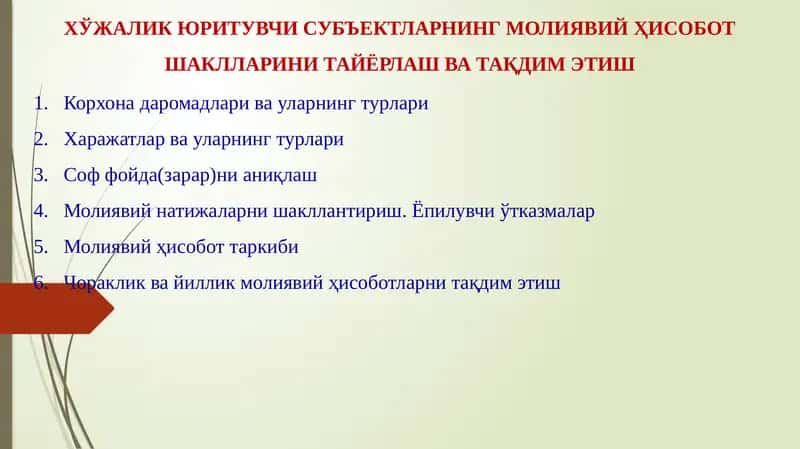 ХЎЖАЛИК ЮРИТУВЧИ СУБЪЕКТЛАРНИНГ МОЛИЯВИЙ ҲИСОБОТ ШАКЛЛАРИНИ ТАЙЁРЛАШ ВА ТАҚДИМ ЭТИШ

1. Корхона даромадлари ва уларнинг турлари
2. Харажатлар ва уларнинг турлари
3. Соф фойда(зарар)ни аниқлаш
4. Молиявий натижаларни шакллантириш. Ёпилувчи ўтказмалар
5. Молиявий ҳисобот таркиби
6. Чораклик ва йиллик молиявий ҳисоботларни тақдим этиш